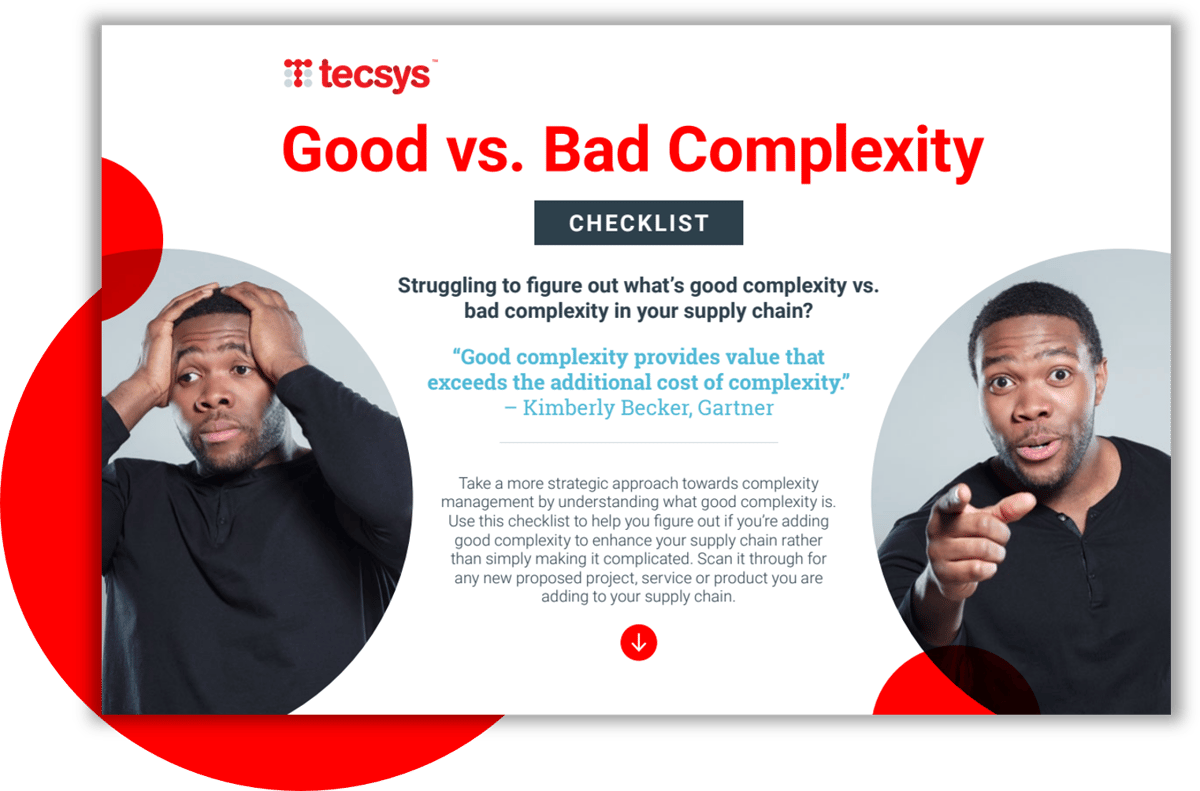 tecsys™

Good vs. Bad Complexity

CHECKLIST

Struggling to figure out what's good complexity vs. bad complexity in your supply chain?

"Good complexity provides value that exceeds the additional cost of complexity."
– Kimberly Becker, Gartner

Take a more strategic approach towards complexity management by understanding what good complexity is. Use this checklist to help you figure out if you're adding good complexity to enhance your supply chain rather than simply making it complicated. Scan it through for any new proposed project, service or product you are adding to your supply chain.